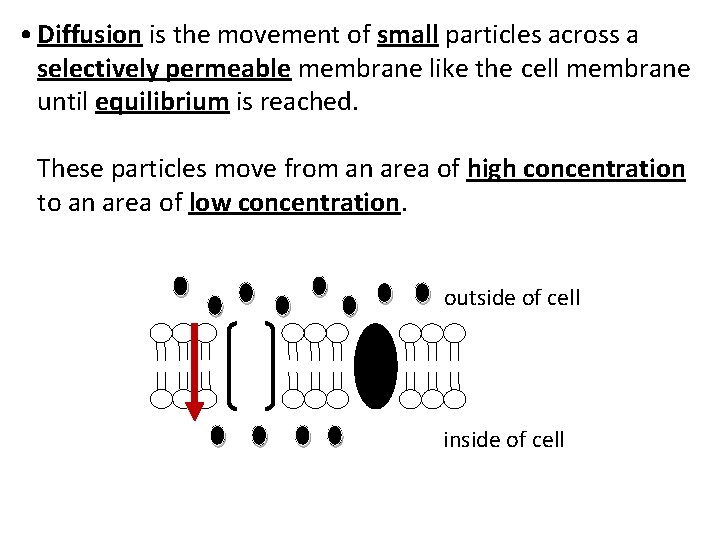 • Diffusion is the movement of small particles across a selectively permeable membrane like the cell membrane until equilibrium is reached.

These particles move from an area of high concentration to an area of low concentration.

outside of cell

inside of cell